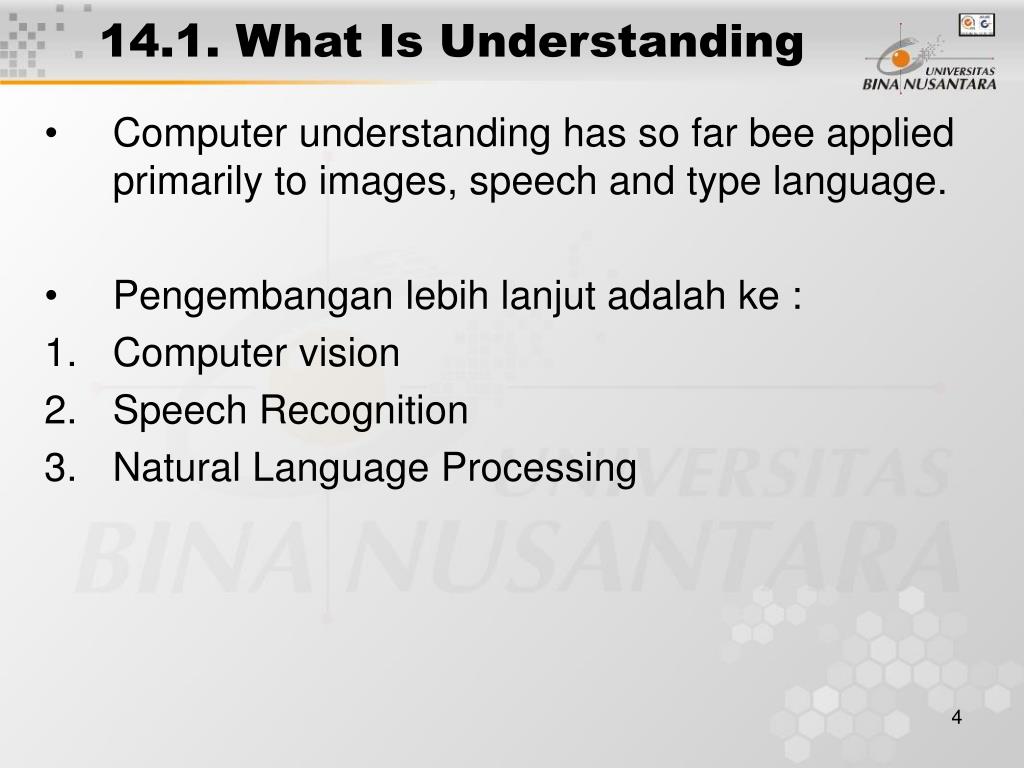 14.1. What Is Understanding

UNIVERSITAS
BINA NUSANTARA

• Computer understanding has so far bee applied primarily to images, speech and type language.

• Pengembangan lebih lanjut adalah ke :
1. Computer vision
2. Speech Recognition
3. Natural Language Processing

UNIVERSITAS
BINA NUSANTARA

4